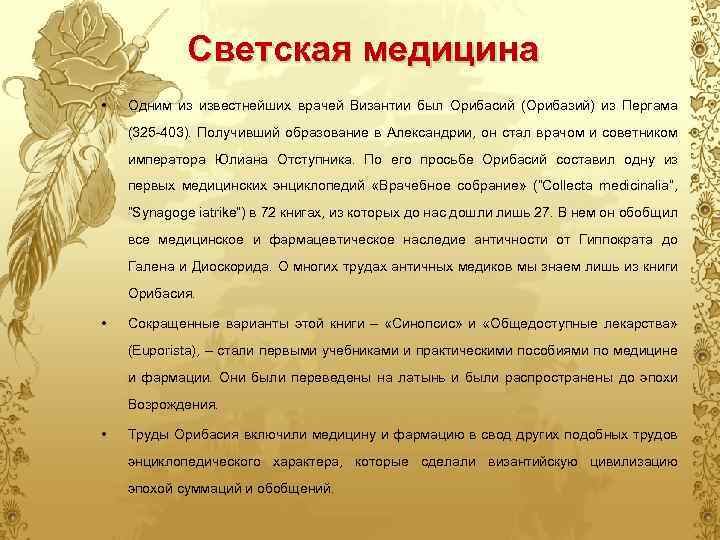 Светская медицина

• Одним из известнейших врачей Византии был Орибасий (Орибазий) из Пергама (325-403). Получивший образование в Александрии, он стал врачом и советником императора Юлиана Отступника. По его просьбе Орибасий составил одну из первых медицинских энциклопедий «Врачебное собрание» ("Collecta medicinalia", "Synagoge iatrike") в 72 книгах, из которых до нас дошли лишь 27. В нем он обобщил все медицинское и фармацевтическое наследие античности от Гиппократа до Галена и Диоскорида. О многих трудах античных медиков мы знаем лишь из книги Орибасия.

• Сокращенные варианты этой книги – «Синопсис» и «Общедоступные лекарства» (Euporista), – стали первыми учебниками и практическими пособиями по медицине и фармации. Они были переведены на латынь и были распространены до эпохи Возрождения.

• Труды Орибасия включили медицину и фармацию в свод других подобных трудов энциклопедического характера, которые сделали византийскую цивилизацию эпохой суммаций и обобщений.